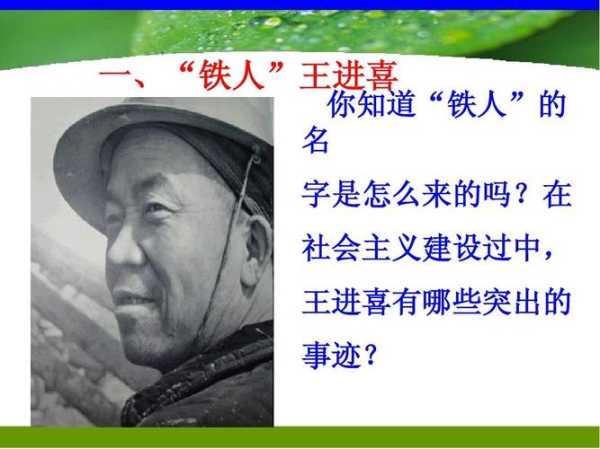 一、“铁人”王进喜

你知道“铁人”的名字是怎么来的吗？在社会主义建设过中，王进喜有哪些突出的事迹？